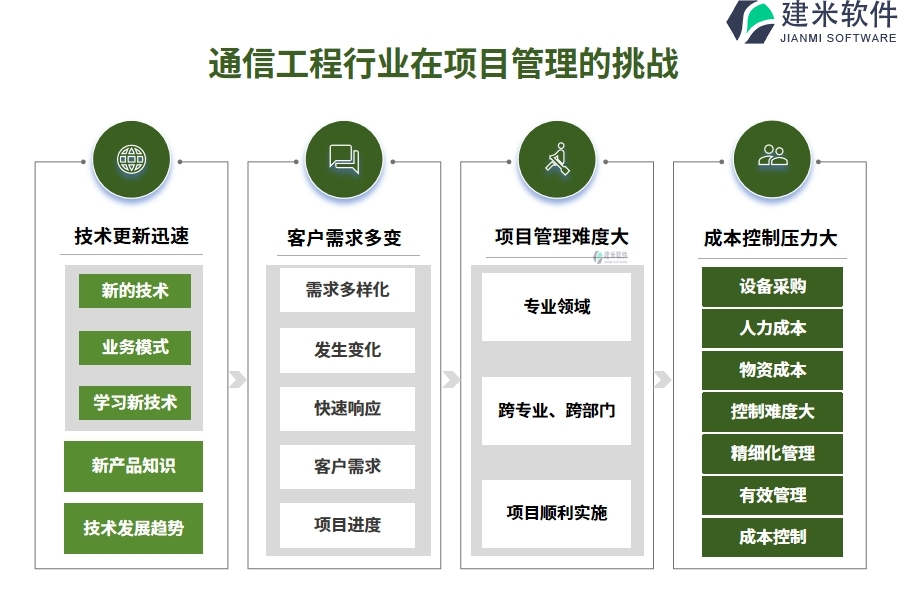 建米软件
JIANMI SOFTWARE

通信工程行业在项目管理的挑战

技术更新迅速

新的技术

业务模式

学习新技术

新产品知识

技术发展趋势

客户需求多变

需求多样化

发生变化

快速响应

客户需求

项目进度

项目管理难度大

建米软件

专业领域

跨专业、跨部门

项目顺利实施

成本控制压力大

设备采购

人力成本

物资成本

控制难度大

精细化管理

有效管理

成本控制